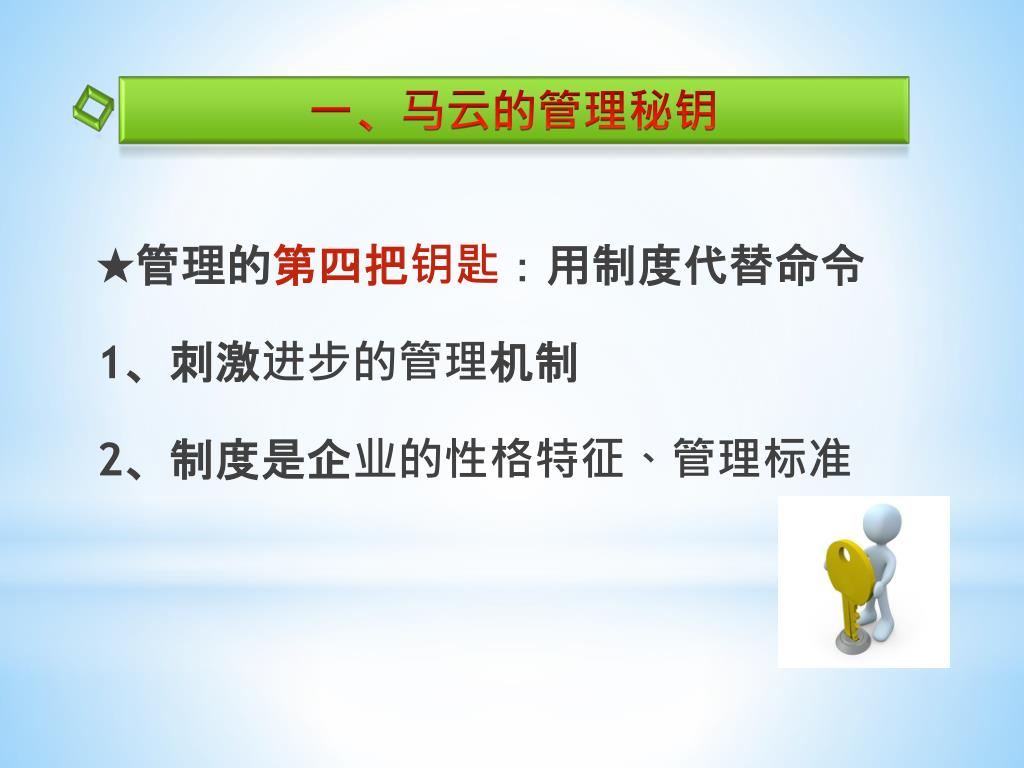 一、马云的管理秘钥

★管理的第四把钥匙：用制度代替命令

1、刺激进步的管理机制

2、制度是企业的性格特征、管理标准